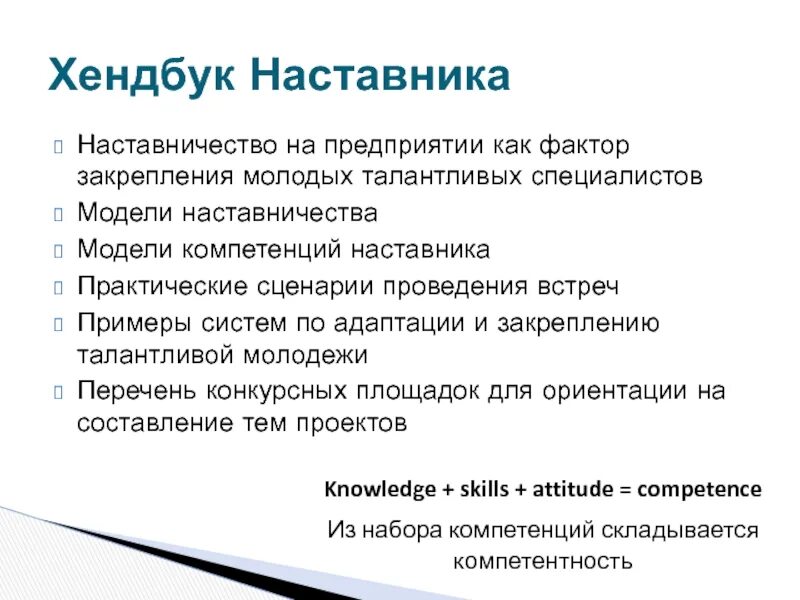 Хендбук Наставника

Наставничество на предприятии как фактор закрепления молодых талантливых специалистов
Модели наставничества
Модели компетенций наставника
Практические сценарии проведения встреч
Примеры систем по адаптации и закреплению талантливой молодежи
Перечень конкурсных площадок для ориентации на составление тем проектов

Knowledge + skills + attitude = competence

Из набора компетенций складывается компетентность